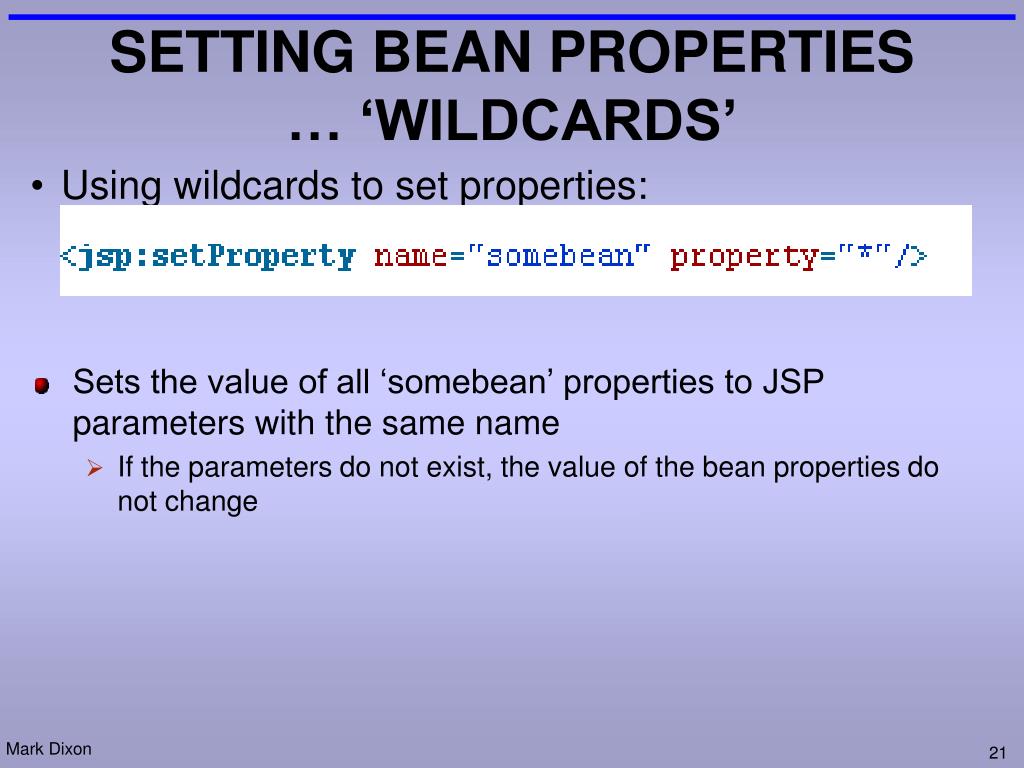 SETTING BEAN PROPERTIES … ‘WILDCARDS’

• Using wildcards to set properties:

<jsp:setProperty name="somebean" property="*"/>

Sets the value of all ‘somebean’ properties to JSP parameters with the same name

➢ If the parameters do not exist, the value of the bean properties do not change

Mark Dixon

21